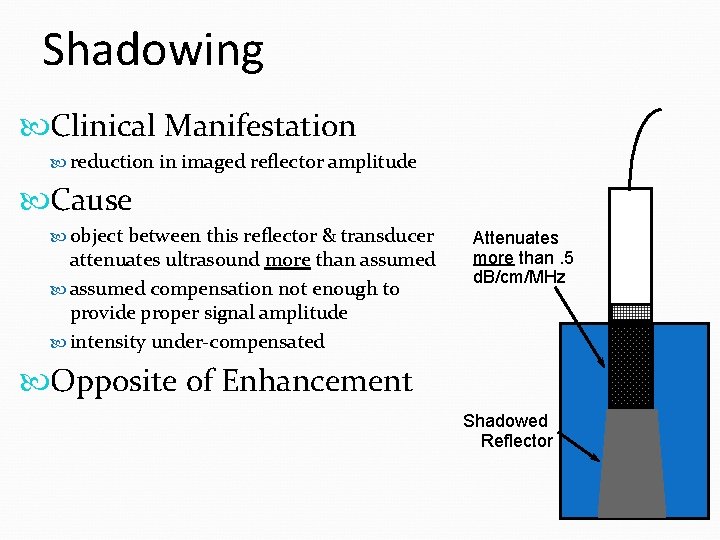 Shadowing

Clinical Manifestation

reduction in imaged reflector amplitude

Cause

object between this reflector & transducer attenuates ultrasound more than assumed

assumed compensation not enough to provide proper signal amplitude

intensity under-compensated

Opposite of Enhancement

Attenuates more than .5 dB/cm/MHz

Shadowed Reflector